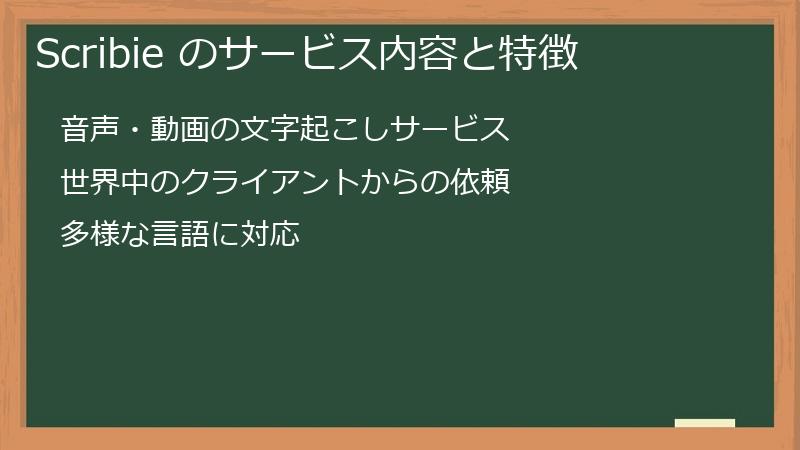 Scribie のサービス内容と特徴

音声・動画の文字起こしサービス

世界中のクライアントからの依頼

多様な言語に対応